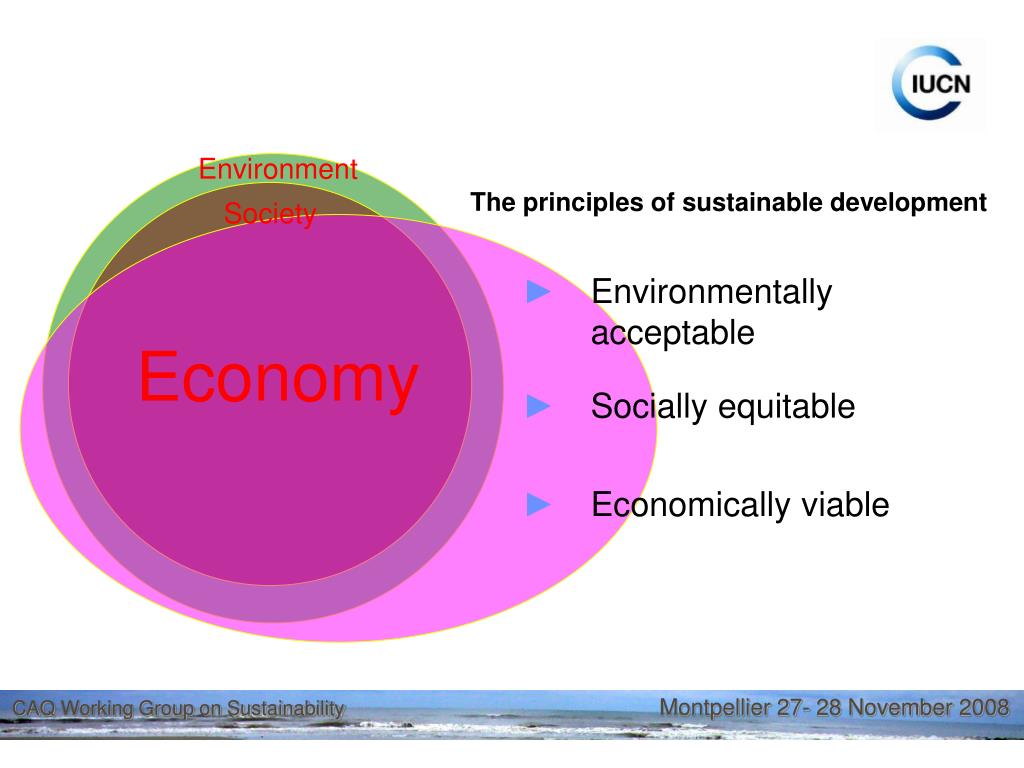 IUCN

Environment

Society

Economy

The principles of sustainable development

► Environmentally acceptable

► Socially equitable

► Economically viable

CAQ Working Group on Sustainability

Montpellier 27- 28 November 2008